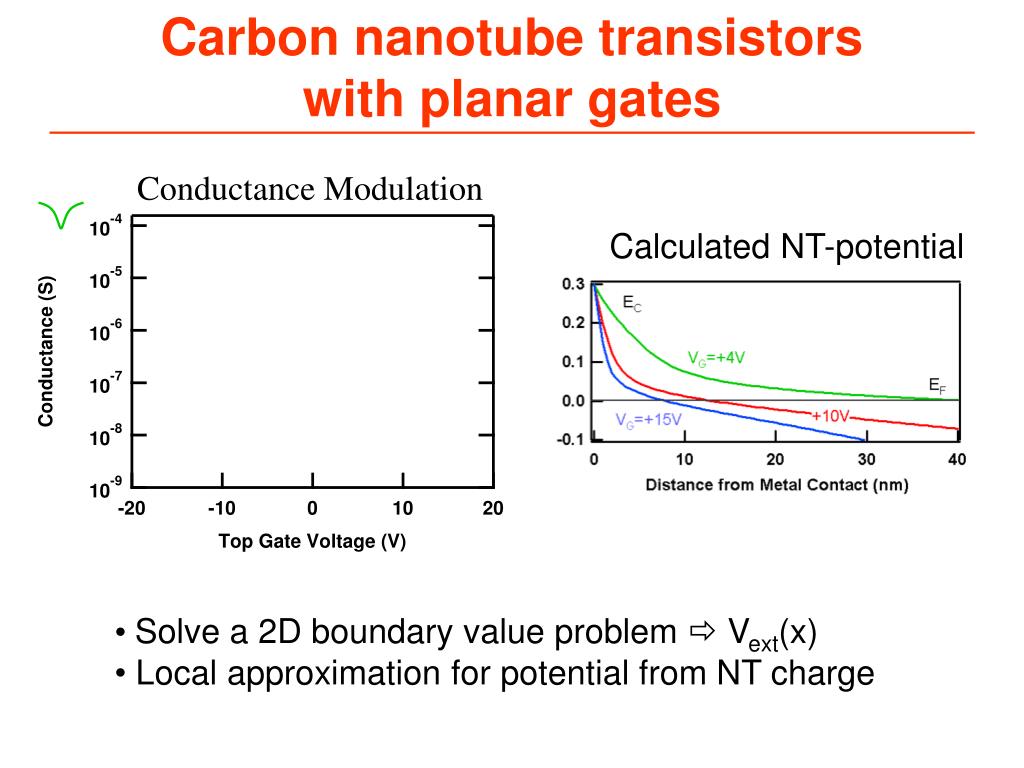 Carbon nanotube transistors with planar gates

Conductance Modulation

Conductance (S)

$10^{-4}$
$10^{-5}$
$10^{-6}$
$10^{-7}$
$10^{-8}$
$10^{-9}$

-20 -10 0 10 20

Top Gate Voltage (V)

Calculated NT-potential

0.3
0.2
0.1
0.0
-0.1

$E_C$

$V_G$=+4V

$E_F$

+10V

$V_G$=+15V

0 10 20 30 40

Distance from Metal Contact (nm)

• Solve a 2D boundary value problem ⇨ $V_{ext}(x)$
• Local approximation for potential from NT charge